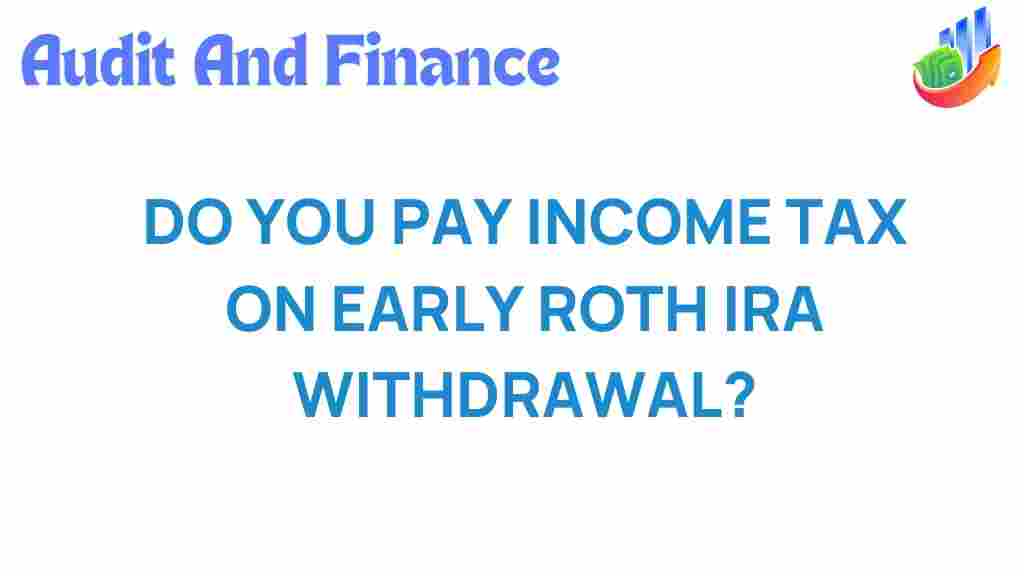 Audit And Finance

DO YOU PAY INCOME TAX ON EARLY ROTH IRA WITHDRAWAL?